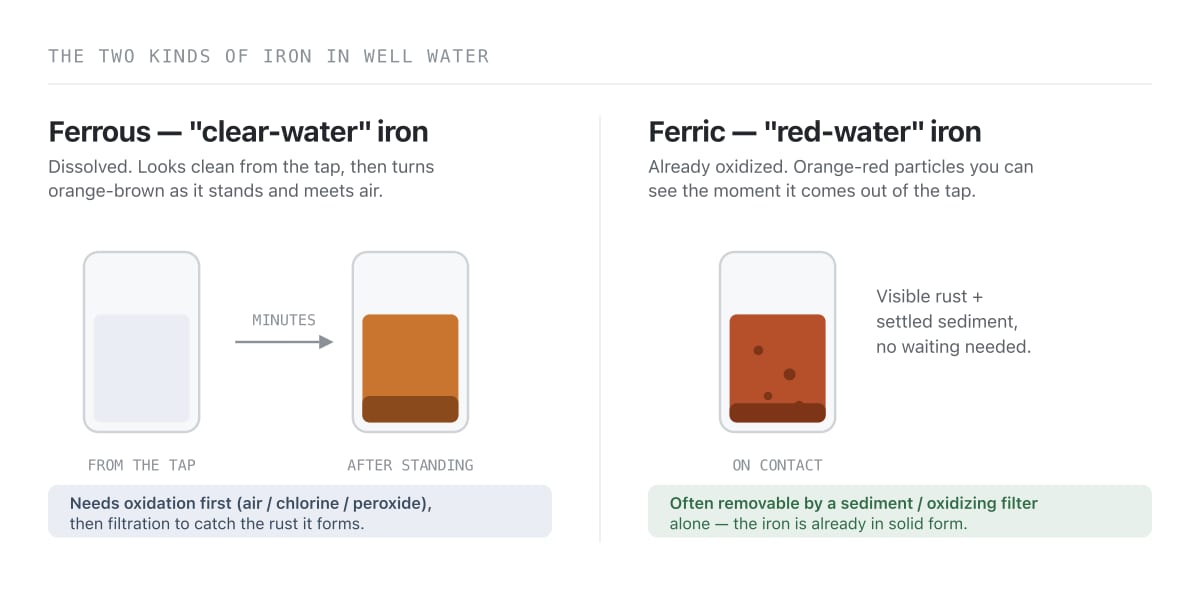 THE TWO KINDS OF IRON IN WELL WATER

Ferrous — "clear-water" iron

Dissolved. Looks clean from the tap, then turns orange-brown as it stands and meets air.

MINUTES

FROM THE TAP

AFTER STANDING

Needs oxidation first (air / chlorine / peroxide), then filtration to catch the rust it forms.

Ferric — "red-water" iron

Already oxidized. Orange-red particles you can see the moment it comes out of the tap.

Visible rust + settled sediment, no waiting needed.

ON CONTACT

Often removable by a sediment / oxidizing filter alone — the iron is already in solid form.